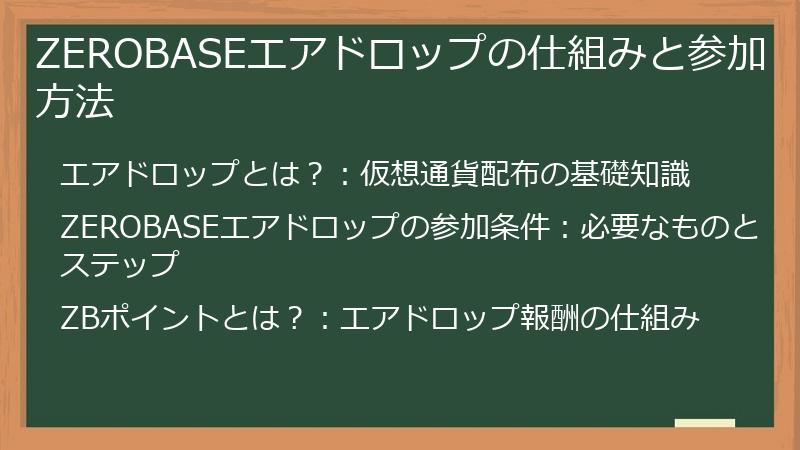 ZEROBASEエアドロップの仕組みと参加方法

エアドロップとは？：仮想通貨配布の基礎知識

ZEROBASEエアドロップの参加条件：必要なものとステップ

ZBポイントとは？：エアドロップ報酬の仕組み